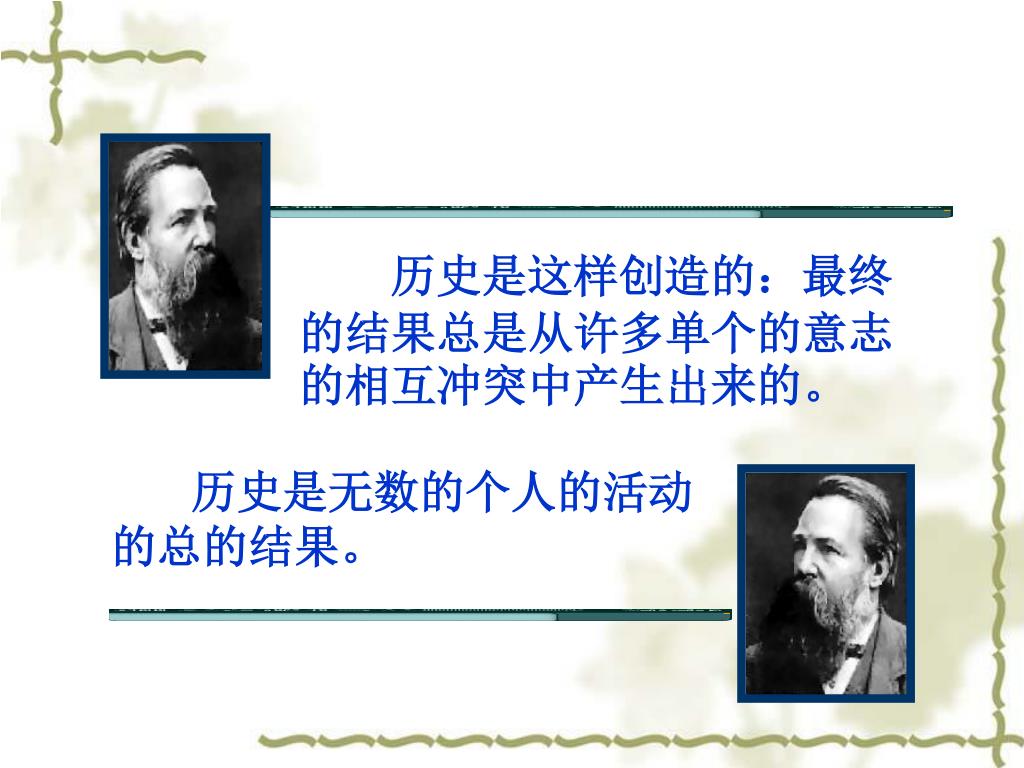 历史是这样创造的：最终的结果总是从许多单个的意志的相互冲突中产生出来的。

历史是无数的个人的活动的总的结果。